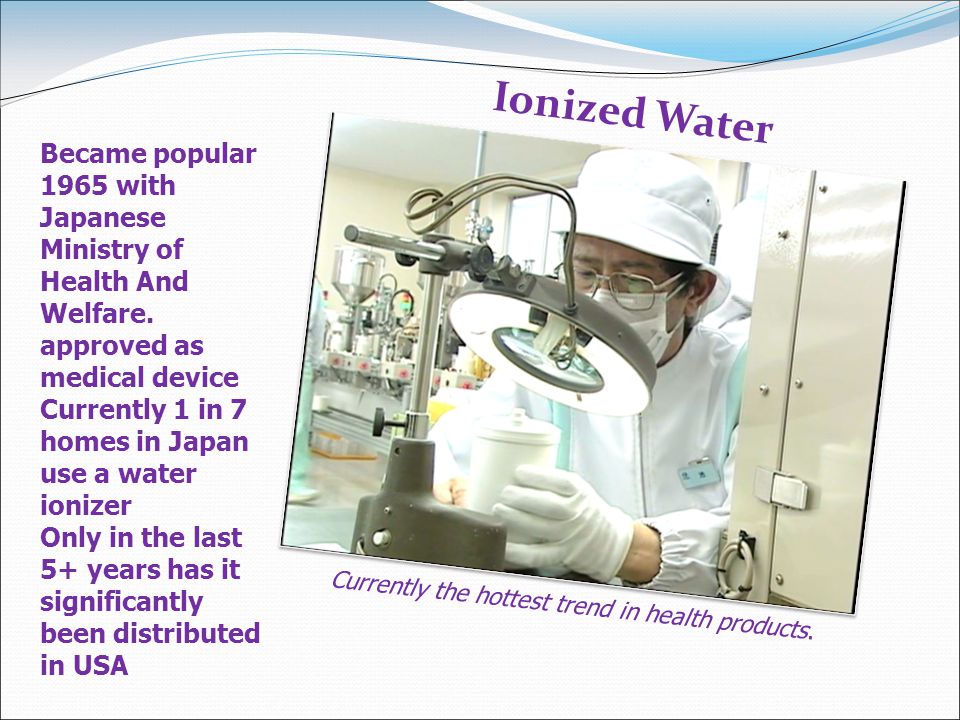 Ionized Water

Became popular 1965 with Japanese Ministry of Health And Welfare. approved as medical device Currently 1 in 7 homes in Japan use a water ionizer Only in the last 5+ years has it significantly been distributed in USA

Currently the hottest trend in health products.